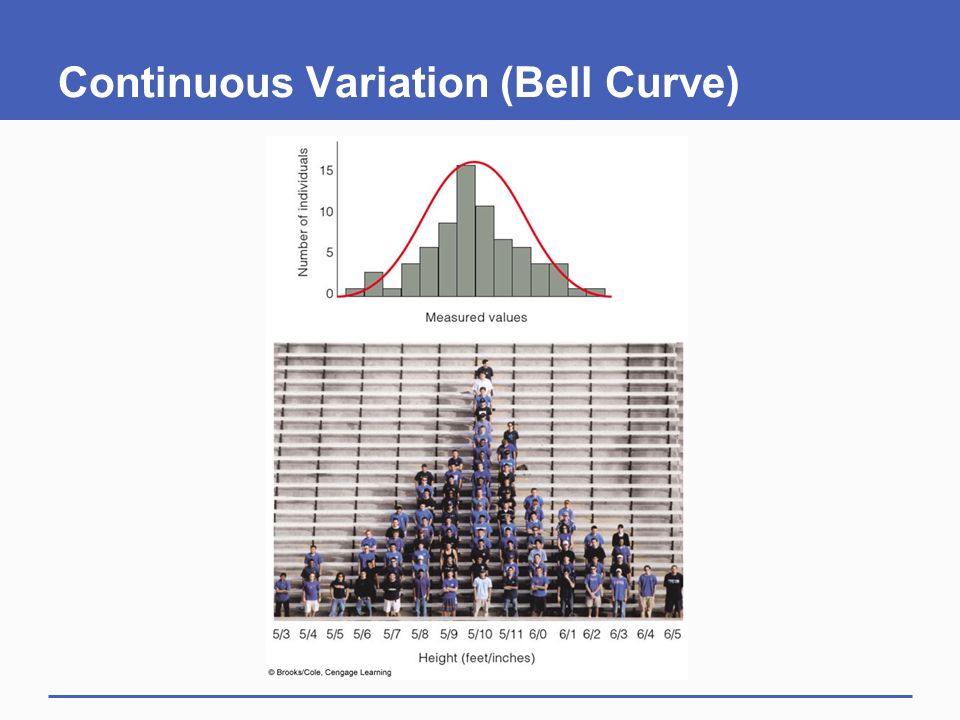 Continuous Variation (Bell Curve)

Number of individuals

15

10

5

0

Measured values

5/3 5/4 5/5 5/6 5/7 5/8 5/9 5/10 5/11 6/0 6/1 6/2 6/3 6/4 6/5

Height (feet/inches)

© Brooks/Cole, Cengage Learning